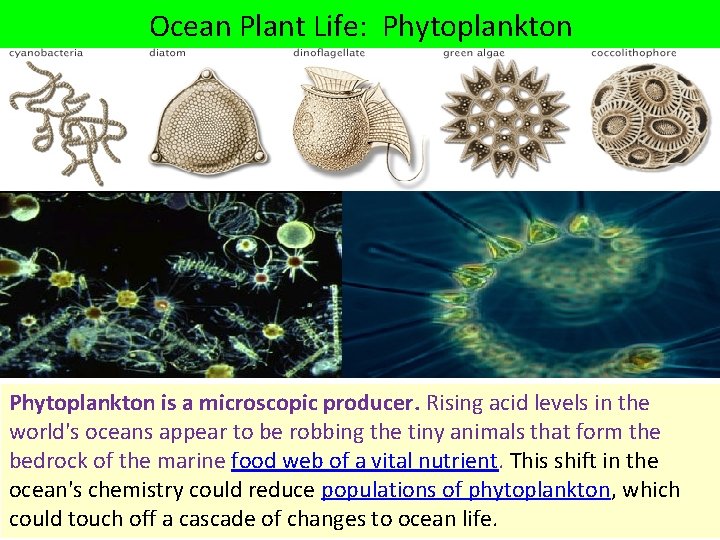 Ocean Plant Life: Phytoplankton

cyanobacteria

diatom

dinoflagellate

green algae

coccolithophore

Phytoplankton is a microscopic producer. Rising acid levels in the world's oceans appear to be robbing the tiny animals that form the bedrock of the marine food web of a vital nutrient. This shift in the ocean's chemistry could reduce populations of phytoplankton, which could touch off a cascade of changes to ocean life.